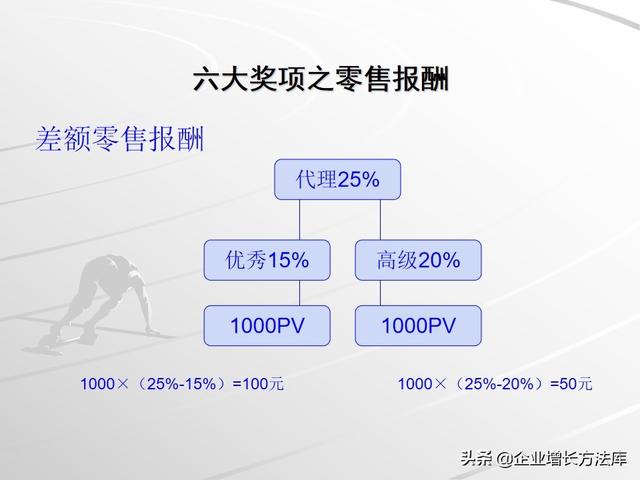 六大奖项之零售报酬

差额零售报酬

代理25%

优秀15%

高级20%

1000PV

1000PV

1000×（25%-15%）=100元

1000×（25%-20%）=50元

头条 @企业增长方法库